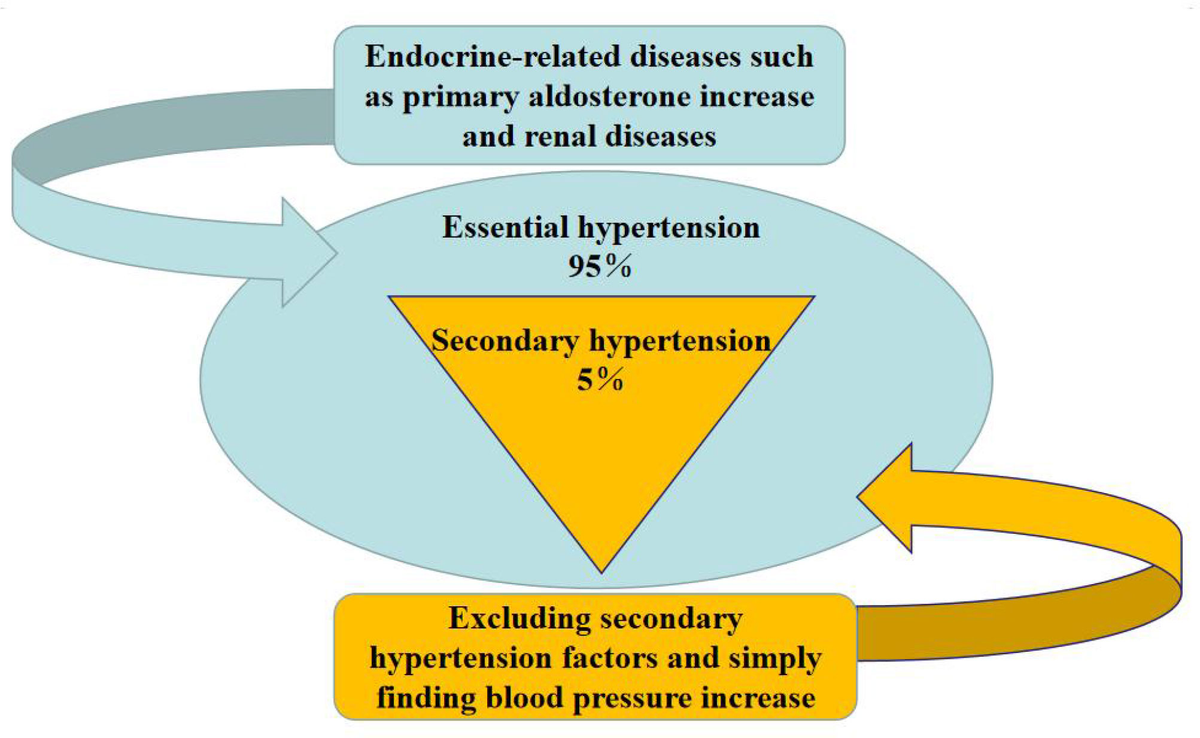 Endocrine-related diseases such as primary aldosterone increase and renal diseases

Essential hypertension
95%

Secondary hypertension
5%

Excluding secondary hypertension factors and simply finding blood pressure increase